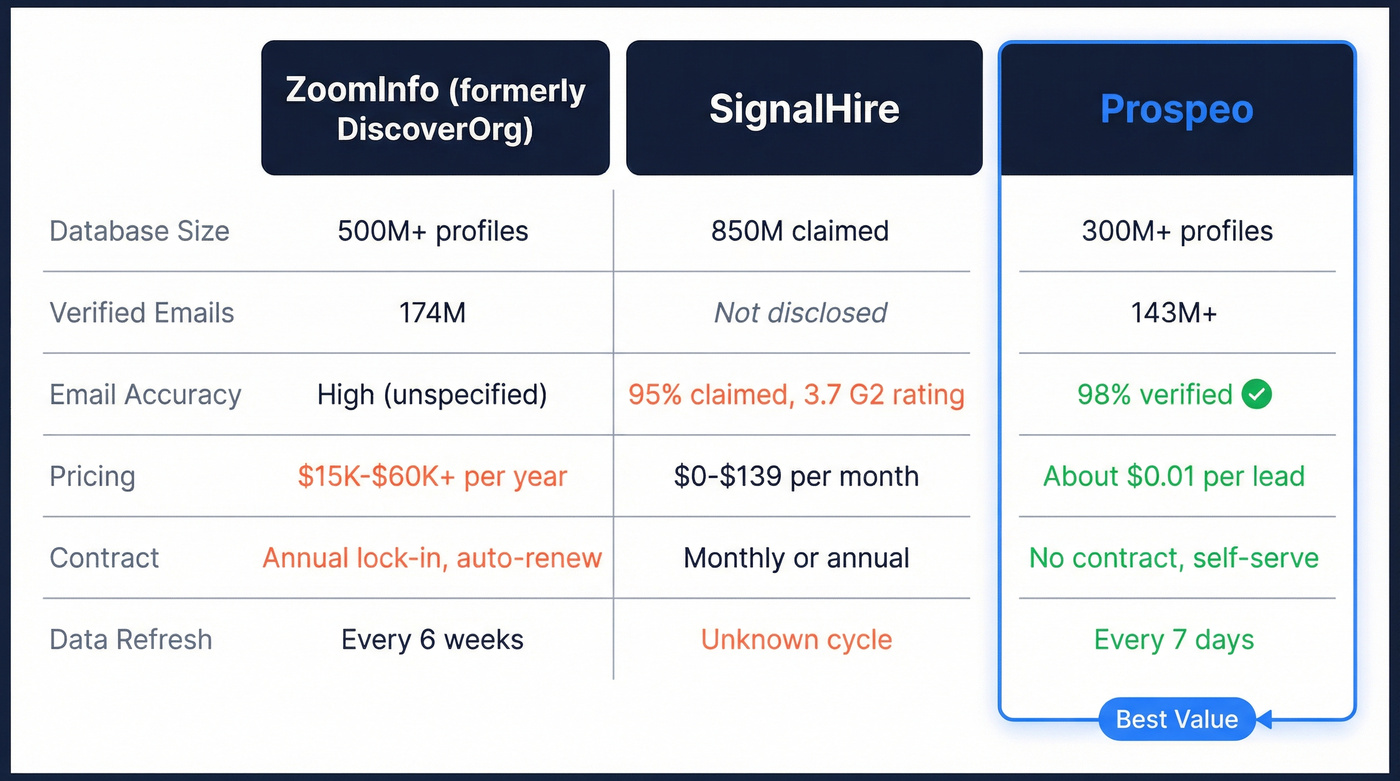 |  | ZoomInfo (formerly DiscoverOrg) | SignalHire | Prospeo |
|---|---|---|---|
| Database Size | 500M+ profiles | 850M claimed | 300M+ profiles |
| Verified Emails | 174M | Not disclosed | 143M+ |
| Email Accuracy | High (unspecified) | 95% claimed, 3.7 G2 rating | 98% verified |
| Pricing | $15K-$60K+ per year | $0-$139 per month | About $0.01 per lead |
| Contract | Annual lock-in, auto-renew | Monthly or annual | No contract, self-serve |
| Data Refresh | Every 6 weeks | Unknown cycle | Every 7 days |

Best Value